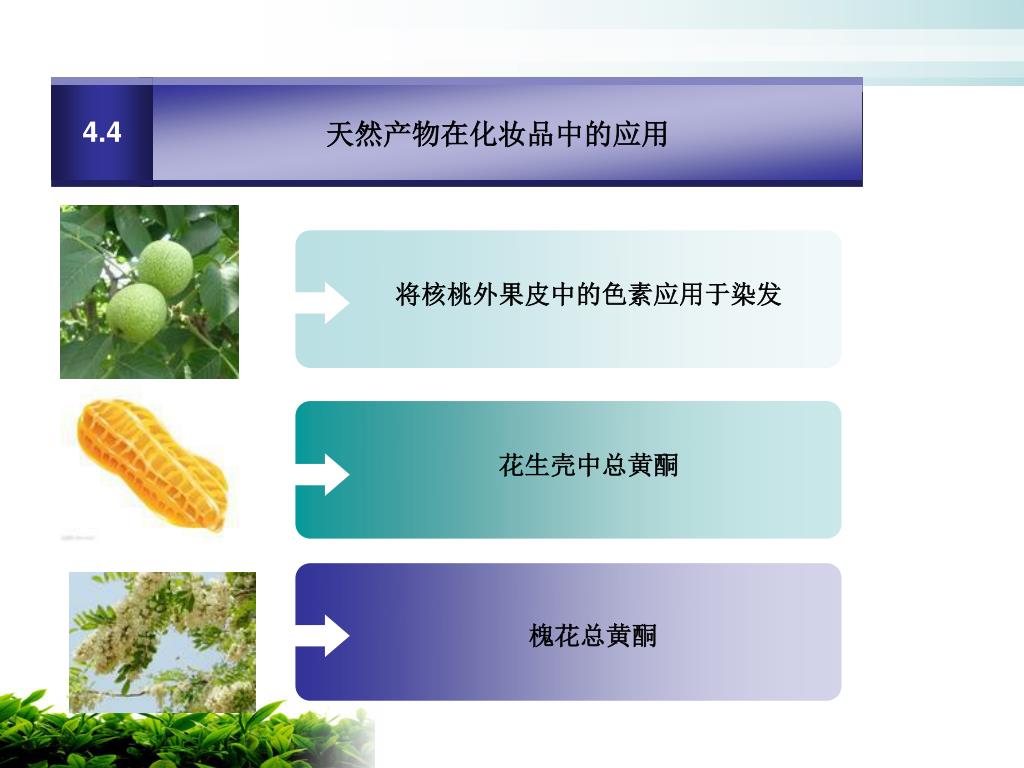 4.4

天然产物在化妆品中的应用

将核桃外果皮中的色素应用于染发

花生壳中总黄酮

槐花总黄酮